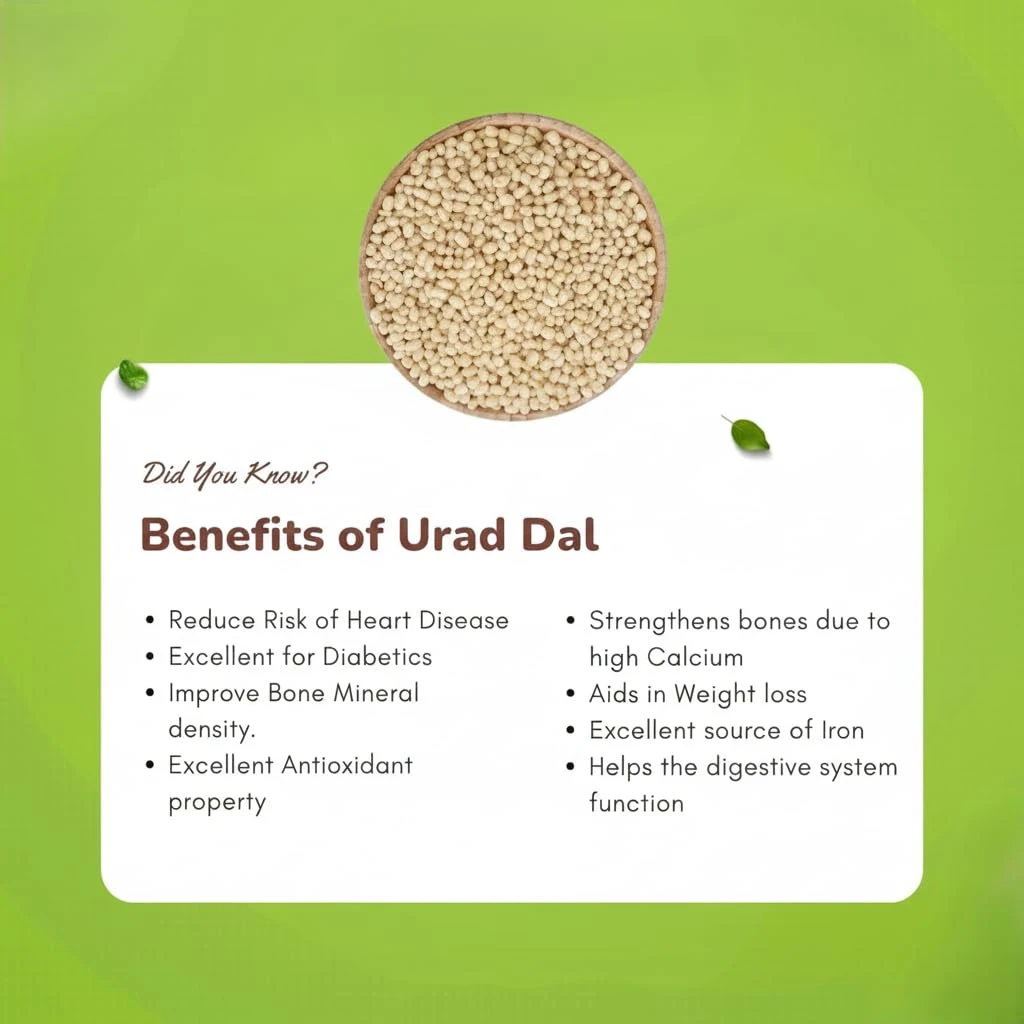 Did You Know?

Benefits of Urad Dal

• Reduce Risk of Heart Disease
• Excellent for Diabetics
• Improve Bone Mineral density.
• Excellent Antioxidant property

• Strengthens bones due to high Calcium
• Aids in Weight loss
• Excellent source of Iron
• Helps the digestive system function